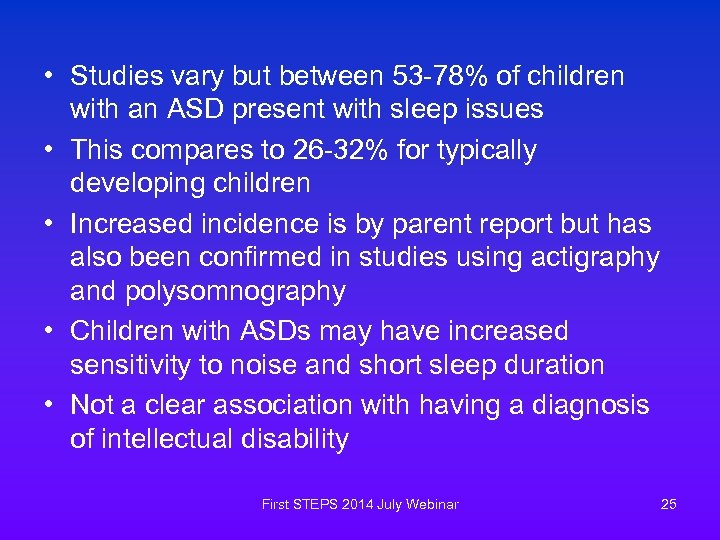 • Studies vary but between 53-78% of children with an ASD present with sleep issues
• This compares to 26-32% for typically developing children
• Increased incidence is by parent report but has also been confirmed in studies using actigraphy and polysomnography
• Children with ASDs may have increased sensitivity to noise and short sleep duration
• Not a clear association with having a diagnosis of intellectual disability

First STEPS 2014 July Webinar 25